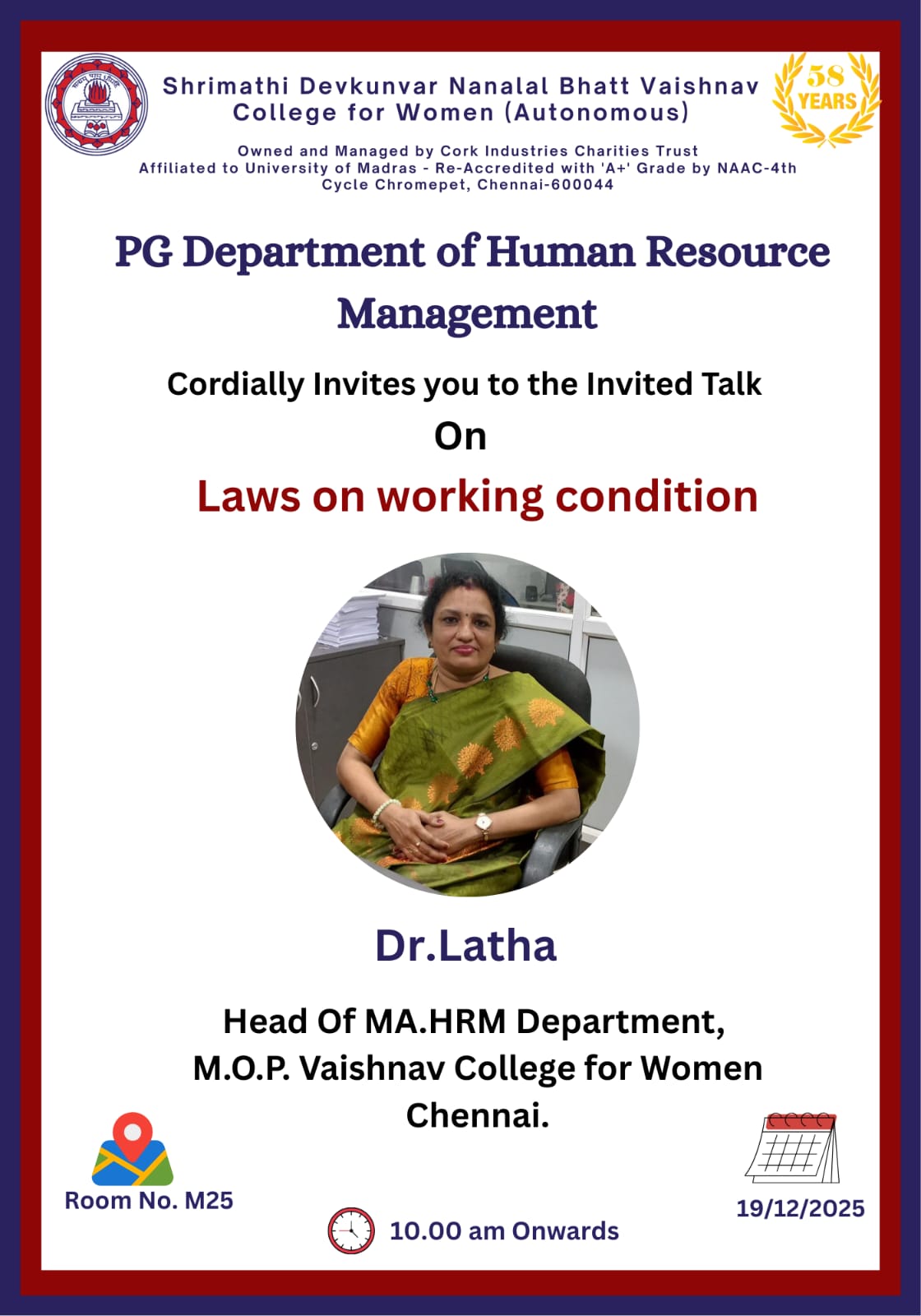 Shrimathi Devkunvar Nanalal Bhatt Vaishnav College for Women (Autonomous)

58 YEARS

Owned and Managed by Cork Industries Charities Trust
Affiliated to University of Madras - Re-Accredited with 'A+' Grade by NAAC-4th Cycle Chromepet, Chennai-600044

PG Department of Human Resource Management

Cordially Invites you to the Invited Talk
On
Laws on working condition

Dr.Latha

Head Of MA.HRM Department,
M.O.P. Vaishnav College for Women
Chennai.

Room No. M25

10.00 am Onwards

19/12/2025